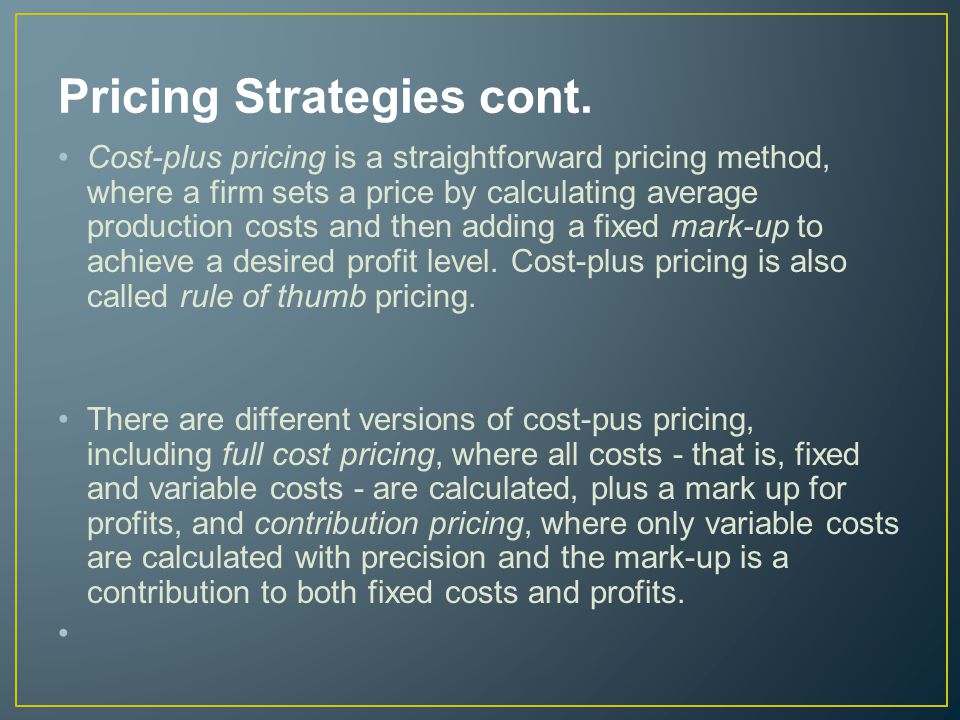 Pricing Strategies cont.

• Cost-plus pricing is a straightforward pricing method, where a firm sets a price by calculating average production costs and then adding a fixed mark-up to achieve a desired profit level. Cost-plus pricing is also called rule of thumb pricing.

• There are different versions of cost-pus pricing, including full cost pricing, where all costs - that is, fixed and variable costs - are calculated, plus a mark up for profits, and contribution pricing, where only variable costs are calculated with precision and the mark-up is a contribution to both fixed costs and profits.

•